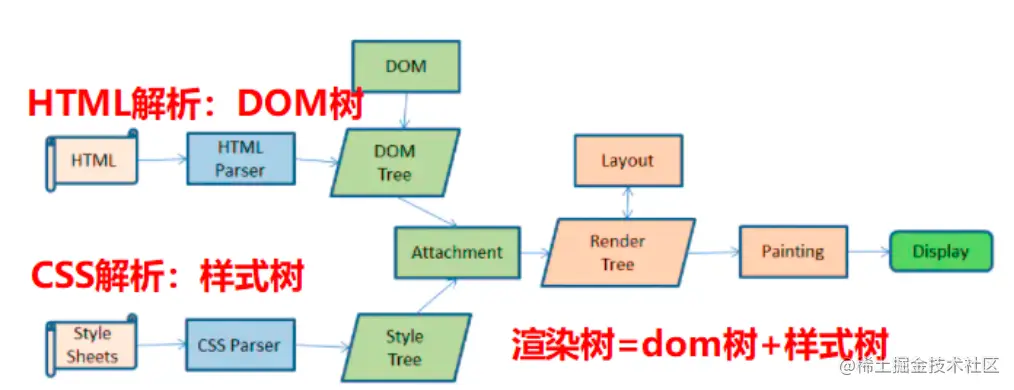 DOM

HTML解析：DOM树

HTML

HTML Parser

DOM Tree

Layout

Attachment

Render Tree

Painting

Display

CSS解析：样式树

Style Sheets

CSS Parser

Style Tree

渲染树=dom树+样式树

@稀土掘金技术社区